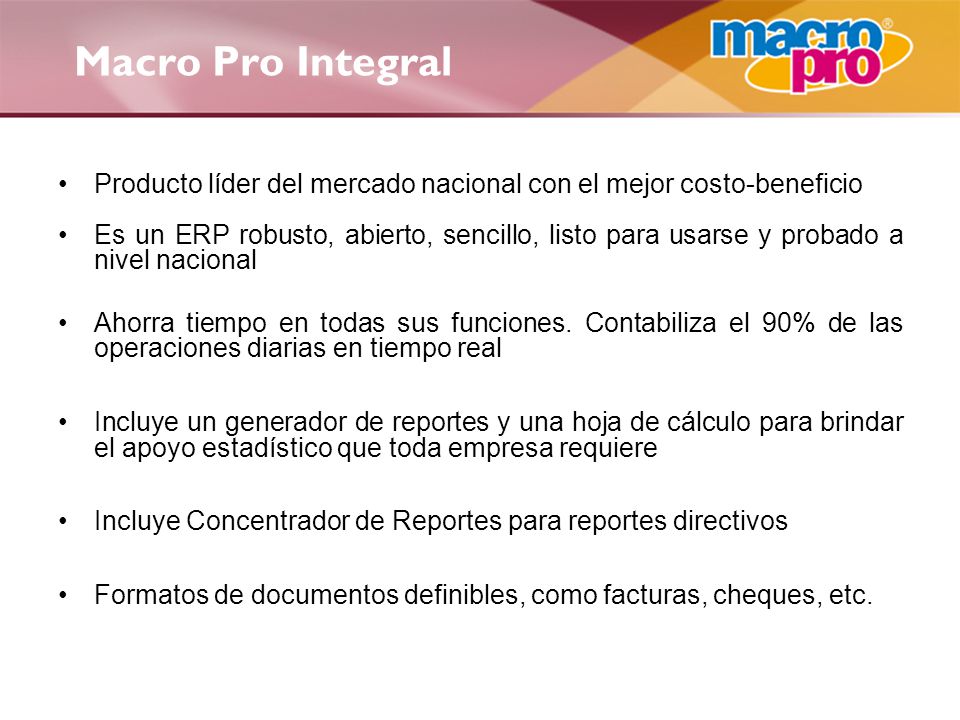 Macro Pro Integral

macro pro®

• Producto líder del mercado nacional con el mejor costo-beneficio

• Es un ERP robusto, abierto, sencillo, listo para usarse y probado a nivel nacional

• Ahorra tiempo en todas sus funciones. Contabiliza el 90% de las operaciones diarias en tiempo real

• Incluye un generador de reportes y una hoja de cálculo para brindar el apoyo estadístico que toda empresa requiere

• Incluye Concentrador de Reportes para reportes directivos

• Formatos de documentos definibles, como facturas, cheques, etc.